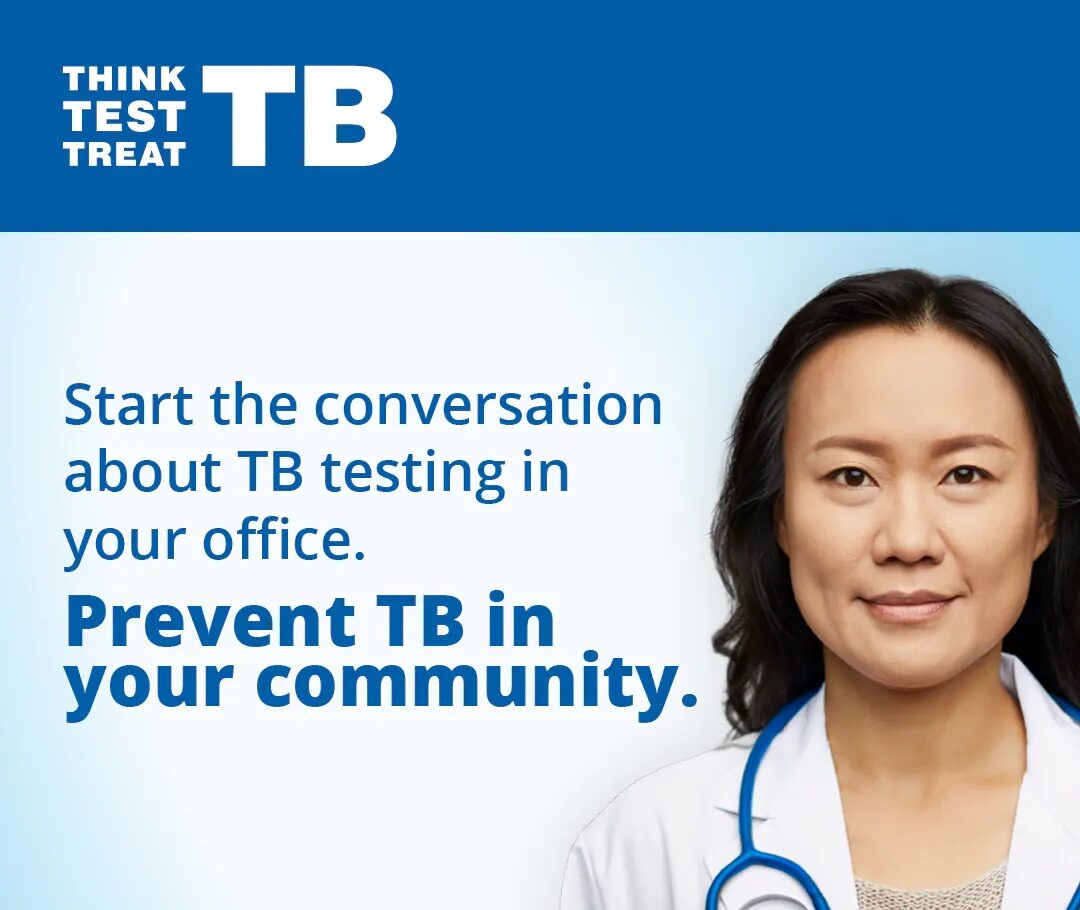 THINK
TEST
TREAT
TB

Start the conversation about TB testing in your office.

Prevent TB in your community.